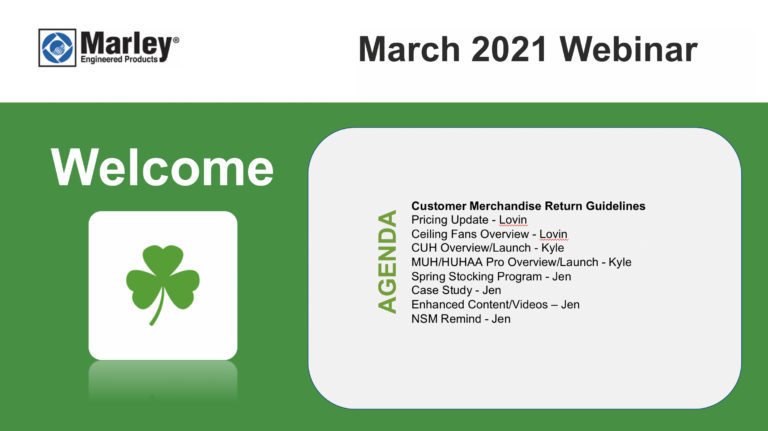 Marley®
Engineered Products

March 2021 Webinar

Welcome

AGENDA

Customer Merchandise Return Guidelines
Pricing Update - Lovin
Ceiling Fans Overview - Lovin
CUH Overview/Launch - Kyle
MUH/HUHAA Pro Overview/Launch - Kyle
Spring Stocking Program - Jen
Case Study - Jen
Enhanced Content/Videos – Jen
NSM Remind - Jen